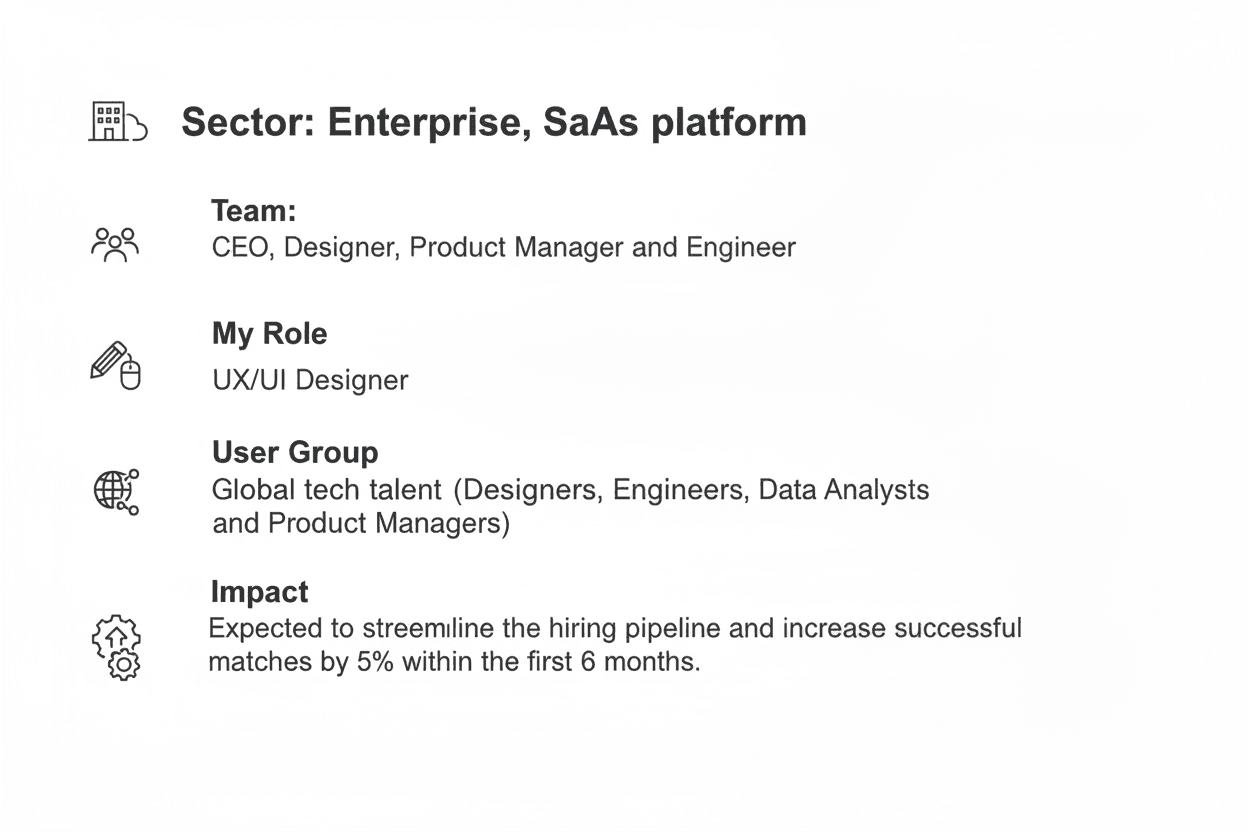 Sector: Enterprise, SaAs platform

Team:
CEO, Designer, Product Manager and Engineer

My Role
UX/UI Designer

User Group
Global tech talent (Designers, Engineers, Data Analysts and Product Managers)

Impact
Expected to streemline the hiring pipeline and increase successful matches by 5% within the first 6 months.